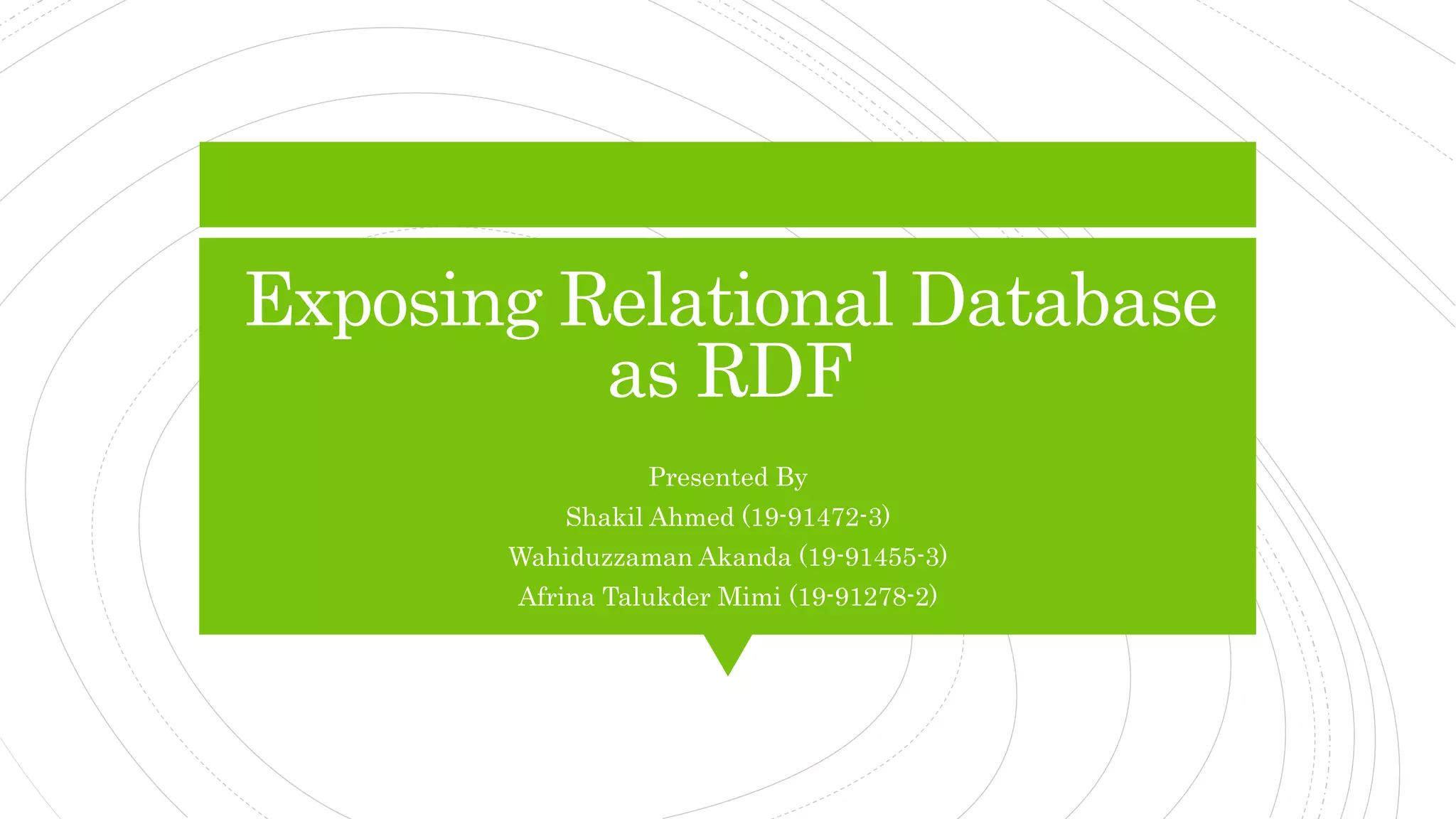 Exposing Relational Database as RDF

Presented By
Shakil Ahmed (19-91472-3)
Wahiduzzaman Akanda (19-91455-3)
Afrina Talukder Mimi (19-91278-2)